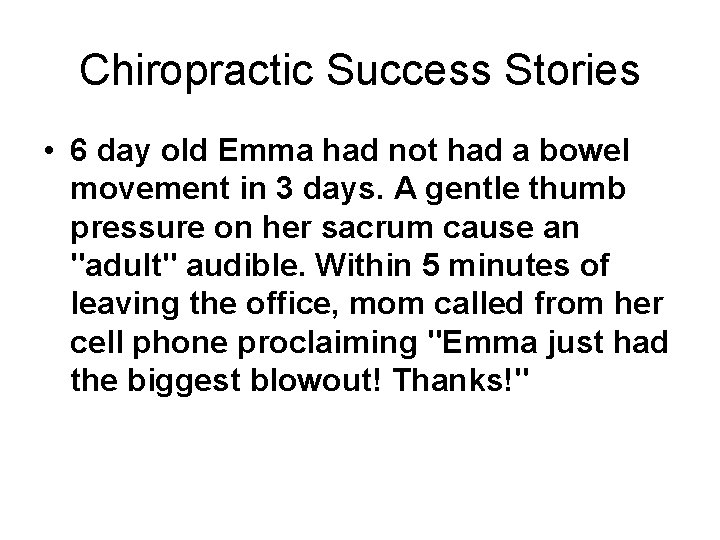 Chiropractic Success Stories

• 6 day old Emma had not had a bowel movement in 3 days. A gentle thumb pressure on her sacrum cause an "adult" audible. Within 5 minutes of leaving the office, mom called from her cell phone proclaiming "Emma just had the biggest blowout! Thanks!"